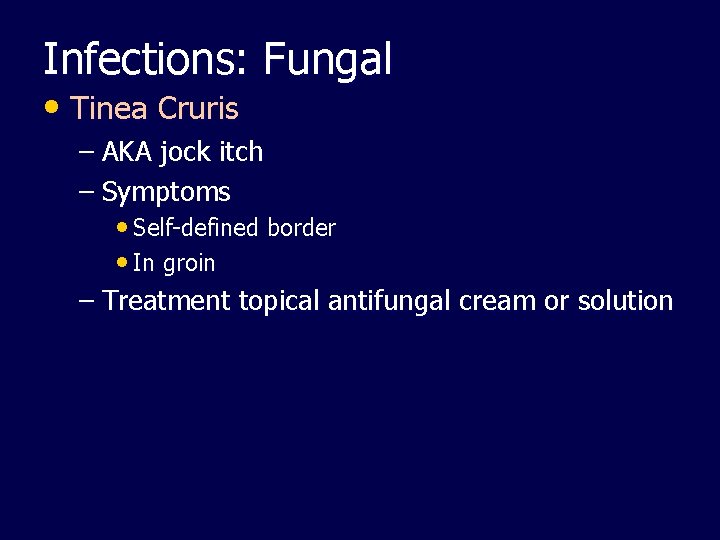 Infections: Fungal

• Tinea Cruris
  – AKA jock itch
  – Symptoms
    • Self-defined border
    • In groin
  – Treatment topical antifungal cream or solution